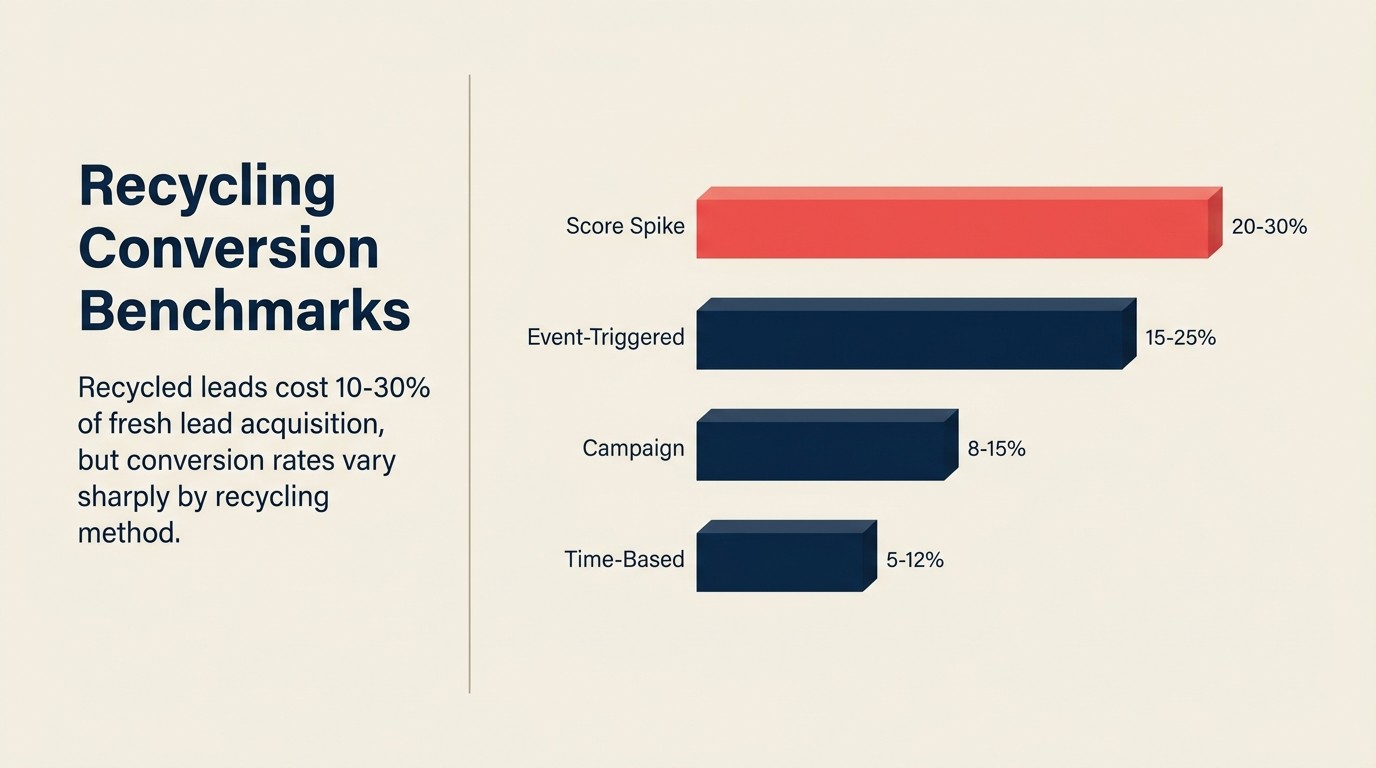 Recycling Conversion Benchmarks

Recycled leads cost 10-30% of fresh lead acquisition, but conversion rates vary sharply by recycling method.

Score Spike 20-30%

Event-Triggered 15-25%

Campaign 8-15%

Time-Based 5-12%